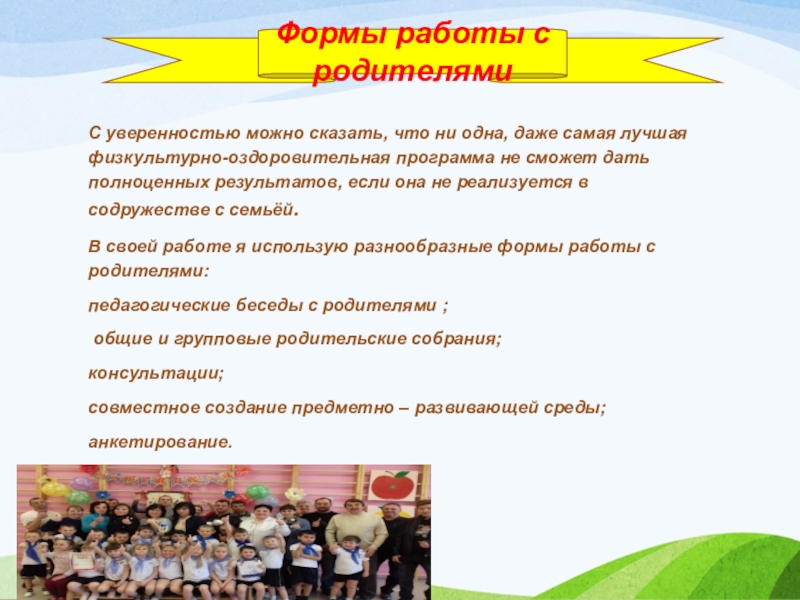 Формы работы с родителями

С уверенностью можно сказать, что ни одна, даже самая лучшая физкультурно-оздоровительная программа не сможет дать полноценных результатов, если она не реализуется в содружестве с семьёй.

В своей работе я использую разнообразные формы работы с родителями:

педагогические беседы с родителями ;

общие и групповые родительские собрания;

консультации;

совместное создание предметно – развивающей среды;

анкетирование.